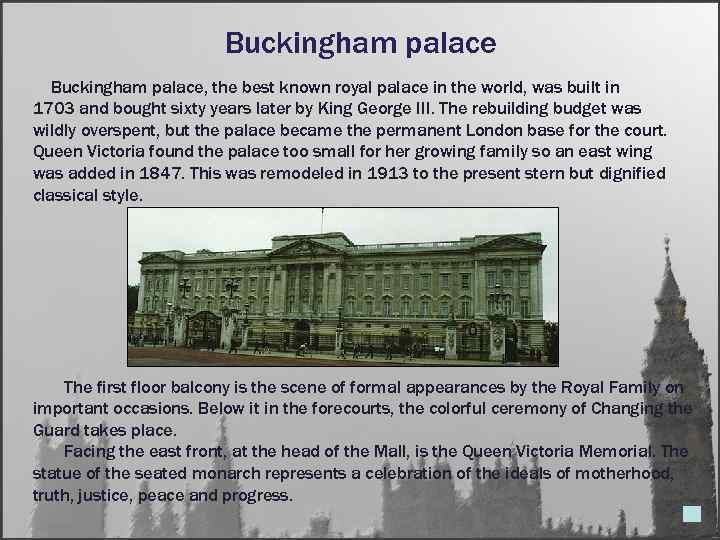 Buckingham palace

Buckingham palace, the best known royal palace in the world, was built in 1703 and bought sixty years later by King George III. The rebuilding budget was wildly overspent, but the palace became the permanent London base for the court. Queen Victoria found the palace too small for her growing family so an east wing was added in 1847. This was remodeled in 1913 to the present stern but dignified classical style.

The first floor balcony is the scene of formal appearances by the Royal Family on important occasions. Below it in the forecourts, the colorful ceremony of Changing the Guard takes place.

Facing the east front, at the head of the Mall, is the Queen Victoria Memorial. The statue of the seated monarch represents a celebration of the ideals of motherhood, truth, justice, peace and progress.